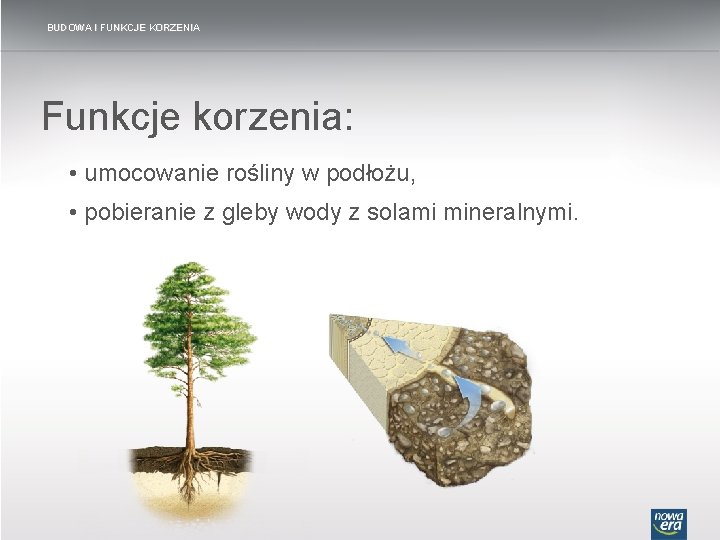 BUDOWA I FUNKCJE KORZENIA

Funkcje korzenia:

• umocowanie rośliny w podłożu,
• pobieranie z gleby wody z solami mineralnymi.

nowa era